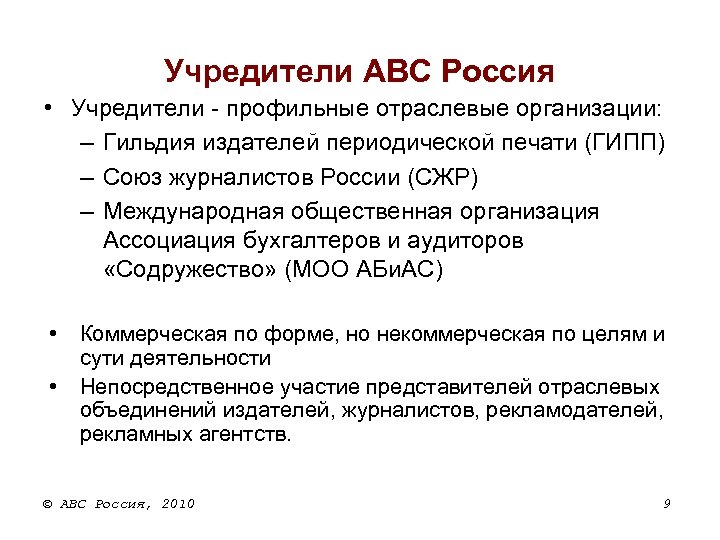 Учредители АВС Россия

• Учредители - профильные отраслевые организации:
  – Гильдия издателей периодической печати (ГИПП)
  – Союз журналистов России (СЖР)
  – Международная общественная организация Ассоциация бухгалтеров и аудиторов «Содружество» (МОО АБиАС)

• Коммерческая по форме, но некоммерческая по целям и сути деятельности
• Непосредственное участие представителей отраслевых объединений издателей, журналистов, рекламодателей, рекламных агентств.

© АВС Россия, 2010

9